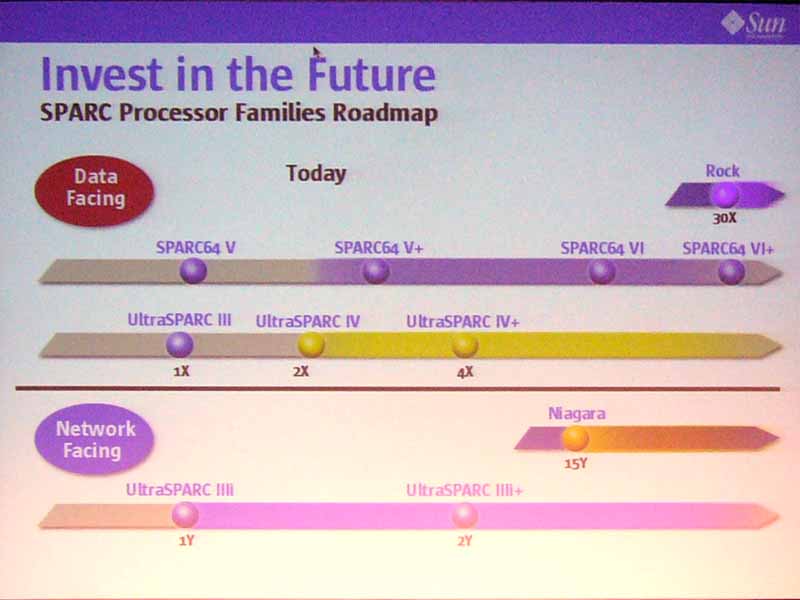 Sun

Invest in the Future
SPARC Processor Families Roadmap

Data Facing

Today

Rock
30X

SPARC64 V
SPARC64 V+
SPARC64 VI
SPARC64 VI+

UltraSPARC III
UltraSPARC IV
UltraSPARC IV+
1X
2X
4X

Network Facing

Niagara
15Y

UltraSPARC IIIi
UltraSPARC IIIi+
1Y
2Y